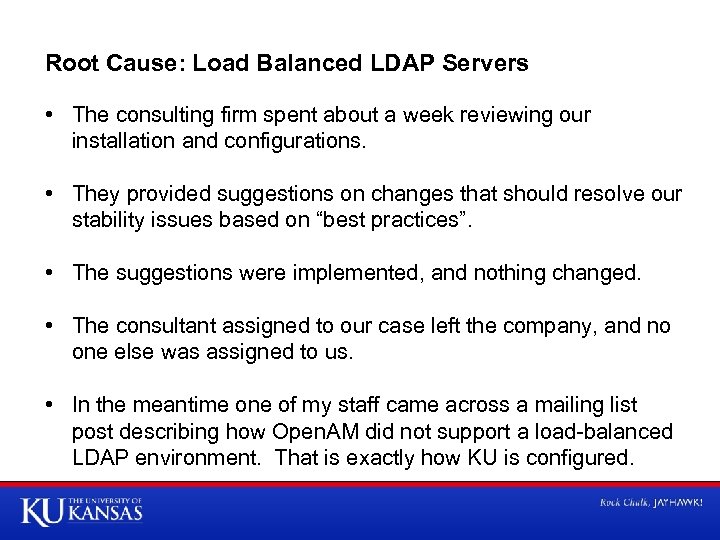 Root Cause: Load Balanced LDAP Servers

• The consulting firm spent about a week reviewing our installation and configurations.

• They provided suggestions on changes that should resolve our stability issues based on “best practices”.

• The suggestions were implemented, and nothing changed.

• The consultant assigned to our case left the company, and no one else was assigned to us.

• In the meantime one of my staff came across a mailing list post describing how OpenAM did not support a load-balanced LDAP environment. That is exactly how KU is configured.

KU THE UNIVERSITY OF KANSAS

Rock Chalk, JAYHAWK!